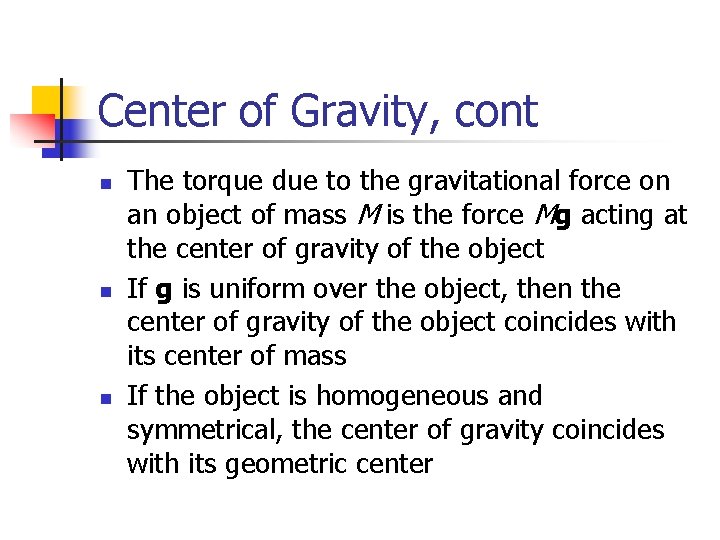 Center of Gravity, cont

- The torque due to the gravitational force on an object of mass $M$ is the force $M\mathbf{g}$ acting at the center of gravity of the object
- If $\mathbf{g}$ is uniform over the object, then the center of gravity of the object coincides with its center of mass
- If the object is homogeneous and symmetrical, the center of gravity coincides with its geometric center